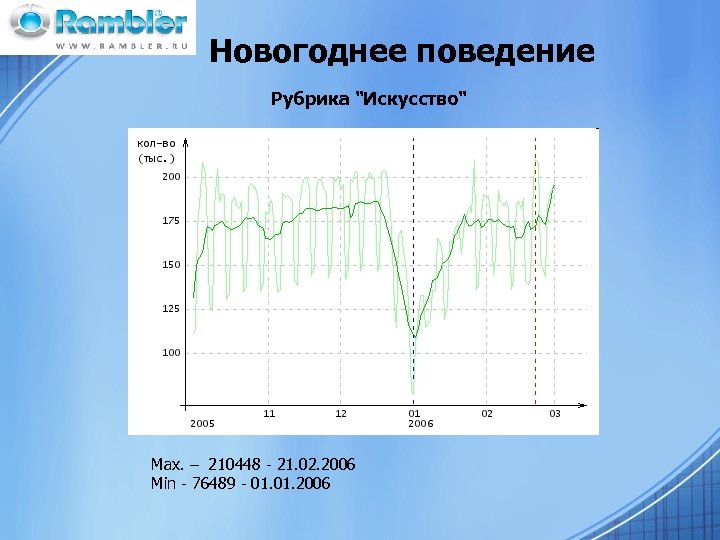 Rambler
WWW.RAMBLER.RU

Новогоднее поведение

Рубрика "Искусство"

кол-во (тыс.)
200
175
150
125
100
2005
11
12
01
2006
02
03

Max. – 210448 - 21.02.2006
Min - 76489 - 01.01.2006